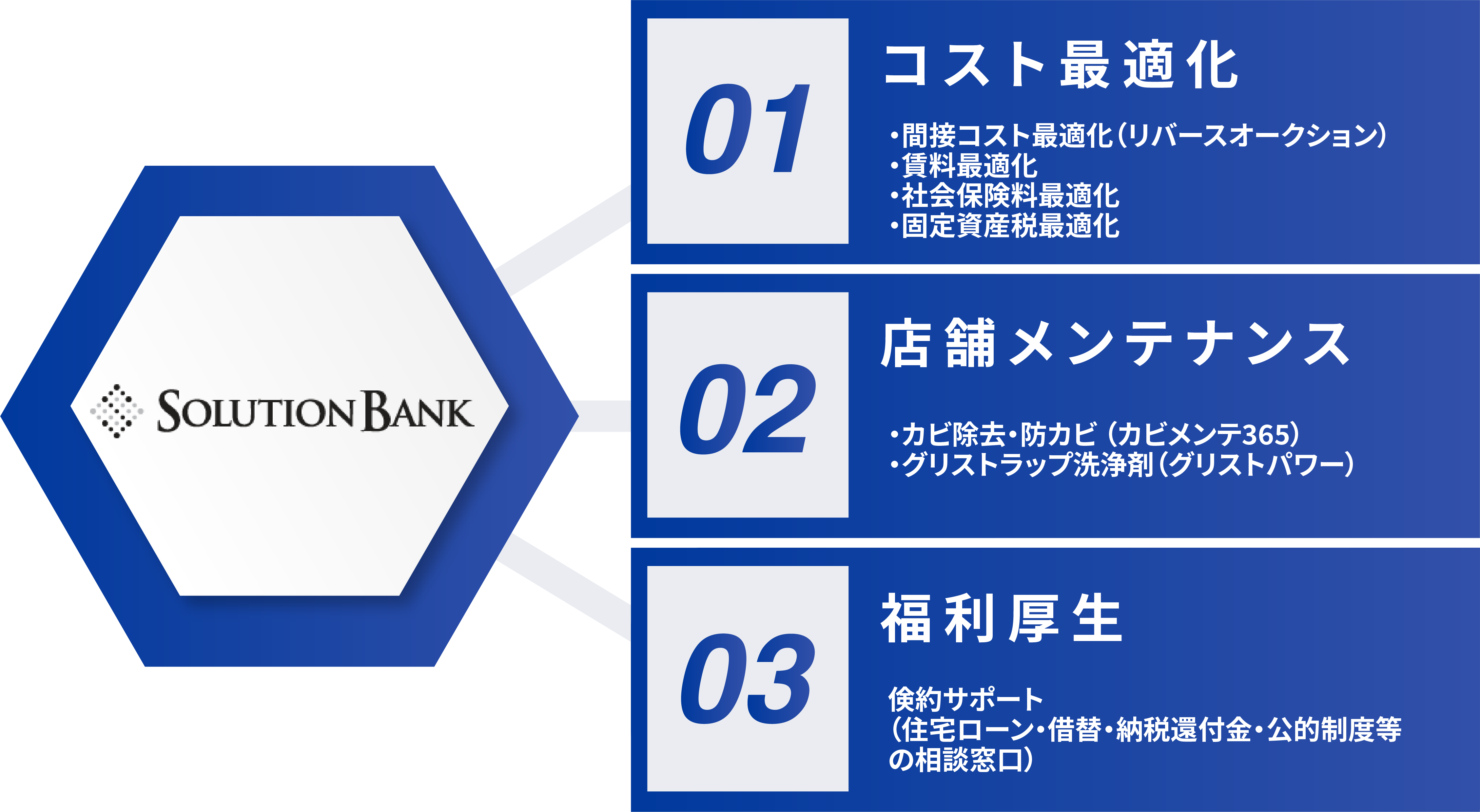 SOLUTION BANK

01

コスト最適化

・間接コスト最適化（リバースオークション）
・賃料最適化
・社会保険料最適化
・固定資産税最適化

02

店舗メンテナンス

・カビ除去・防カビ（カビメンテ365）
・グリストラップ洗浄剤（グリストパワー）

03

福利厚生

倹約サポート
（住宅ローン・借替・納税還付金・公的制度等の相談窓口）